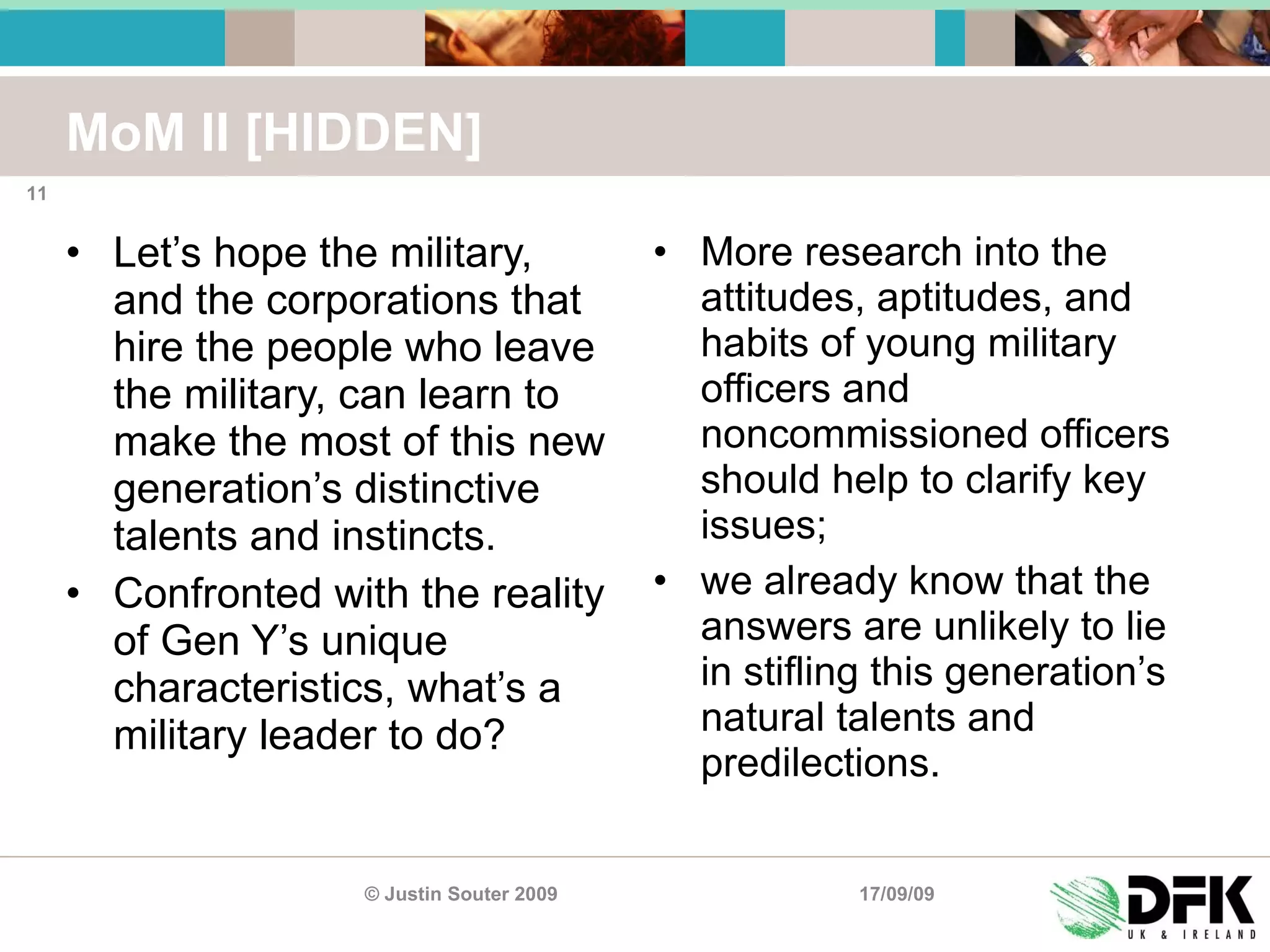 MoM II [HIDDEN]

11

• Let’s hope the military, and the corporations that hire the people who leave the military, can learn to make the most of this new generation’s distinctive talents and instincts.

• Confronted with the reality of Gen Y’s unique characteristics, what’s a military leader to do?

• More research into the attitudes, aptitudes, and habits of young military officers and noncommissioned officers should help to clarify key issues;

• we already know that the answers are unlikely to lie in stifling this generation’s natural talents and predilections.

© Justin Souter 2009

17/09/09

DFK
UK & IRELAND